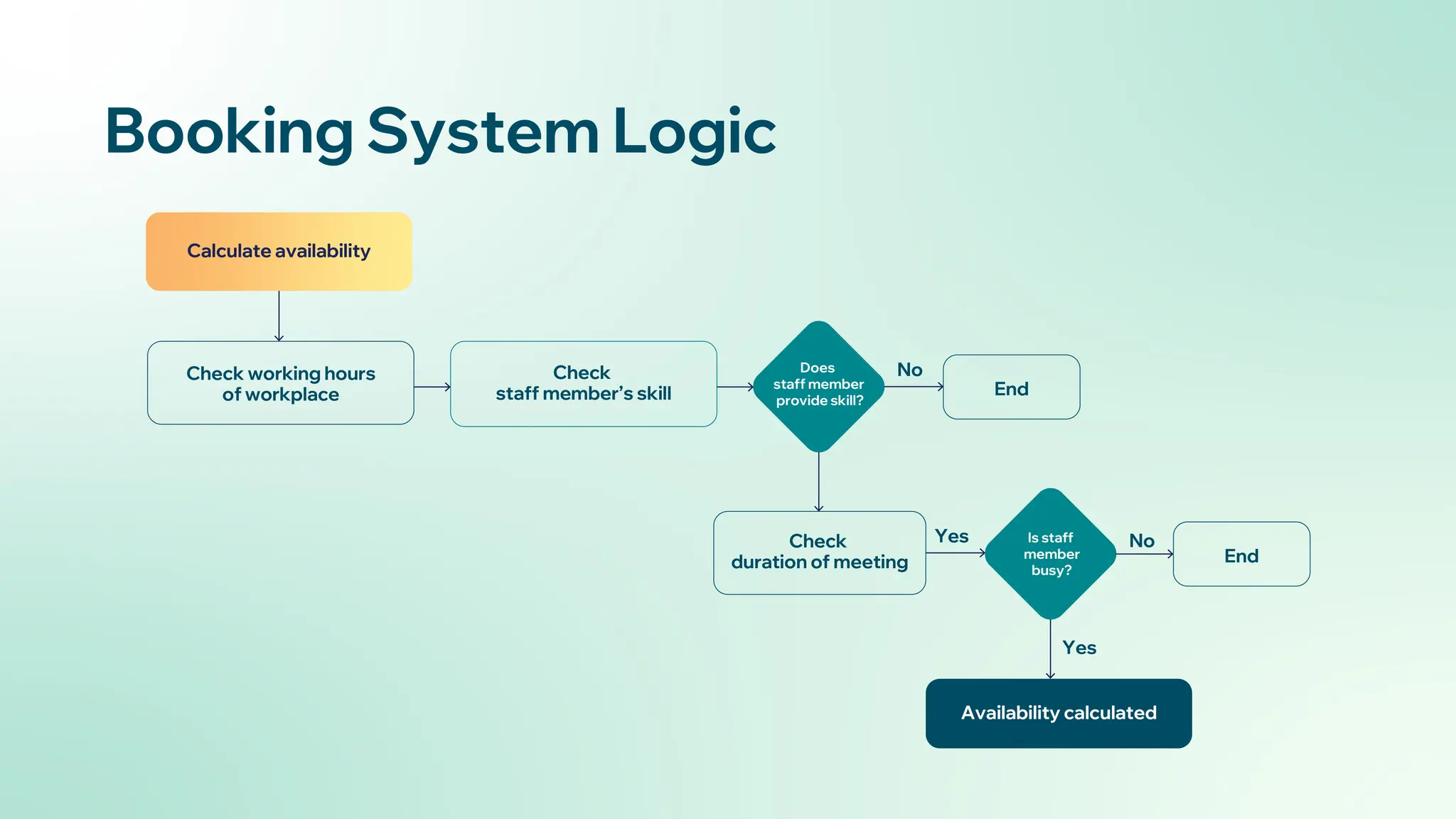 Booking System Logic

Calculate availability

Check working hours of workplace

Check staff member's skill

Does staff member provide skill?

No

End

Check duration of meeting

Yes

Is staff member busy?

No

End

Yes

Availability calculated